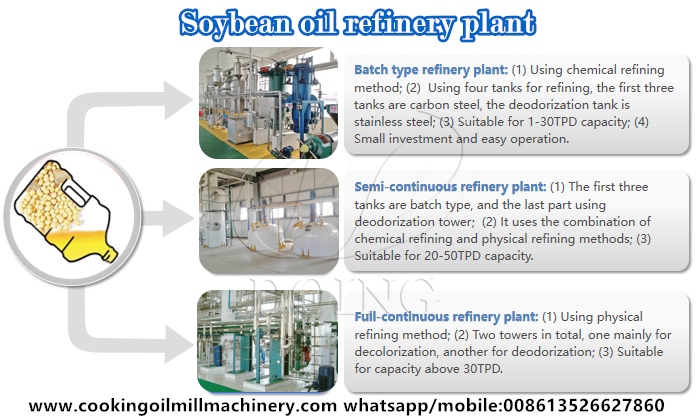 Soybean oil refinery plant

Batch type refinery plant: (1) Using chemical refining method; (2) Using four tanks for refining, the first three tanks are carbon steel, the deodorization tank is stainless steel; (3) Suitable for 1-30TPD capacity; (4) Small investment and easy operation.

Semi-continuous refinery plant: (1) The first three tanks are batch type, and the last part using deodorization tower; (2) It uses the combination of chemical refining and physical refining methods; (3) Suitable for 20-50TPD capacity.

DOING

Full-continuous refinery plant: (1) Using physical refining method; (2) Two towers in total, one mainly for decolorization, another for deodorization; (3) Suitable for capacity above 30TPD.

www.cookingoilmillmachinery.com whatsapp/mobile:008613526627860